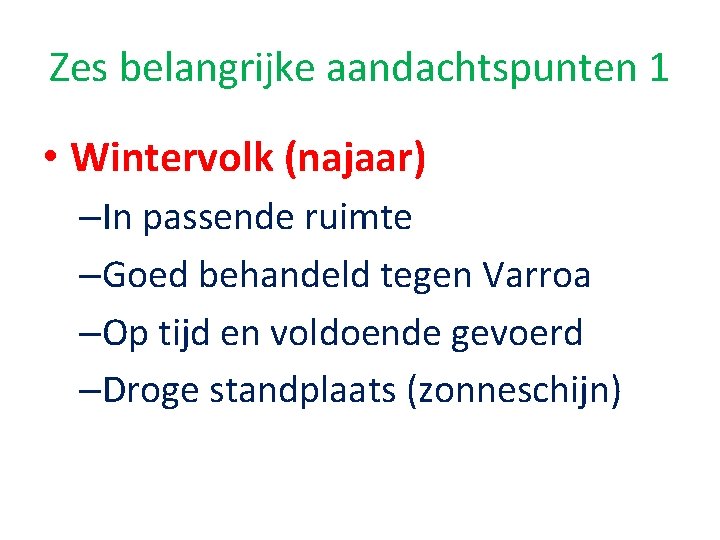 Zes belangrijke aandachtspunten 1

• Wintervolk (najaar)
–In passende ruimte
–Goed behandeld tegen Varroa
–Op tijd en voldoende gevoerd
–Droge standplaats (zonneschijn)